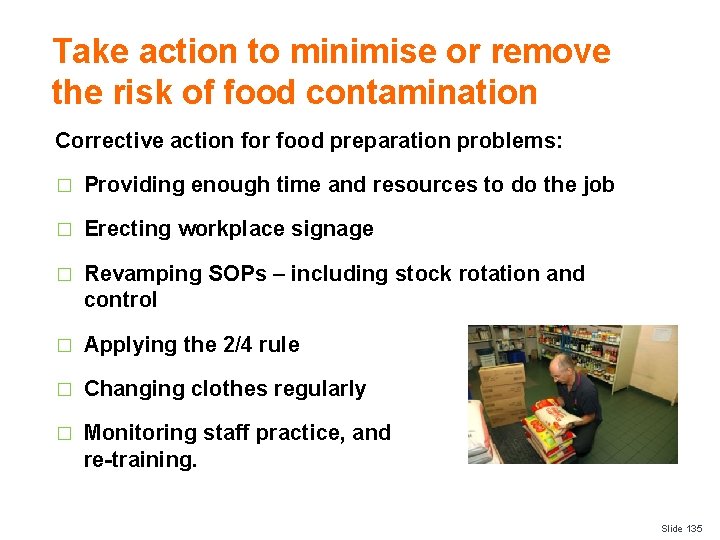 Take action to minimise or remove the risk of food contamination

Corrective action for food preparation problems:

□ Providing enough time and resources to do the job

□ Erecting workplace signage

□ Revamping SOPs – including stock rotation and control

□ Applying the 2/4 rule

□ Changing clothes regularly

□ Monitoring staff practice, and re-training.

Slide 135